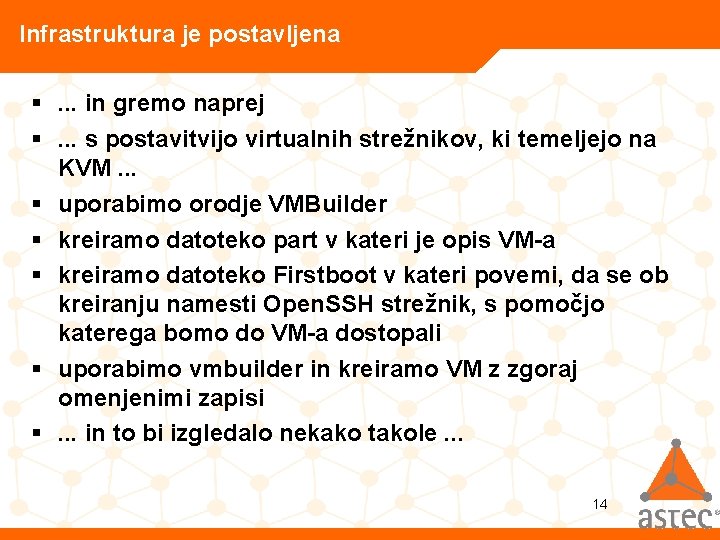 Infrastruktura je postavljena

▪ ... in gremo naprej
▪ ... s postavitvijo virtualnih strežnikov, ki temeljejo na KVM ...
▪ uporabimo orodje VMBuilder
▪ kreiramo datoteko part v kateri je opis VM-a
▪ kreiramo datoteko Firstboot v kateri povemi, da se ob kreiranju namesti OpenSSH strežnik, s pomočjo katerega bomo do VM-a dostopali
▪ uporabimo vmbuilder in kreiramo VM z zgoraj omenjenimi zapisi
▪ ... in to bi izgledalo nekako takole ...

14

astec